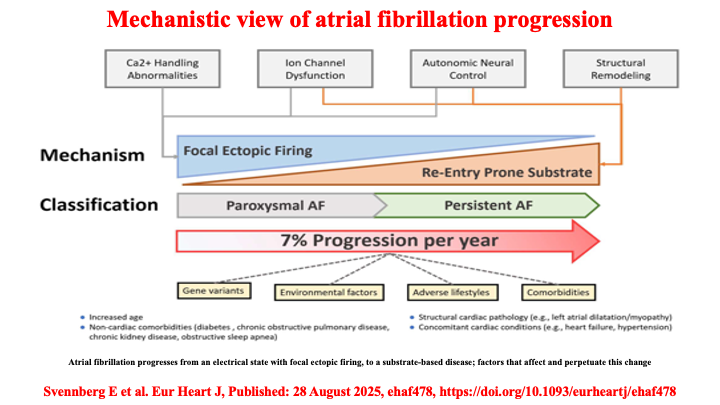 Mechanistic view of atrial fibrillation progression

Ca2+ Handling Abnormalities

Ion Channel Dysfunction

Autonomic Neural Control

Structural Remodeling

Mechanism

Focal Ectopic Firing

Re-Entry Prone Substrate

Classification

Paroxysmal AF

Persistent AF

7% Progression per year

Gene variants

Environmental factors

Adverse lifestyles

Comorbidities

• Increased age
• Non-cardiac comorbidities (diabetes , chronic obstructive pulmonary disease, chronic kidney disease, obstructive sleep apnea)

• Structural cardiac pathology (e.g., left atrial dilatation/myopathy)
• Concomitant cardiac conditions (e.g., heart failure, hypertension)

Atrial fibrillation progresses from an electrical state with focal ectopic firing, to a substrate-based disease; factors that affect and perpetuate this change

Svennberg E et al. Eur Heart J, Published: 28 August 2025, ehaf478, https://doi.org/10.1093/eurheartj/ehaf478